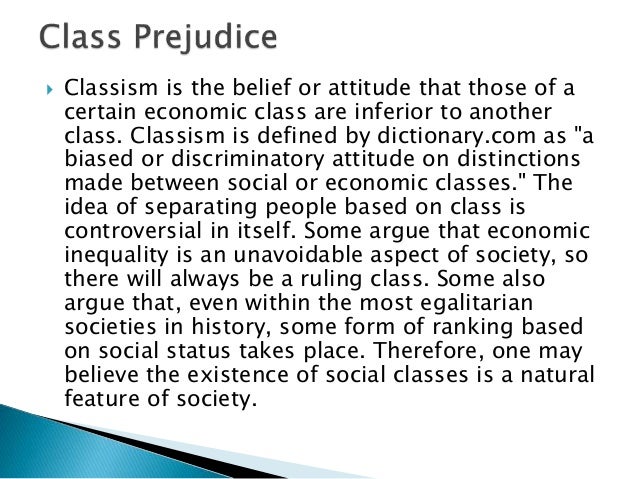 Class Prejudice

Classism is the belief or attitude that those of a certain economic class are inferior to another class. Classism is defined by dictionary.com as "a biased or discriminatory attitude on distinctions made between social or economic classes." The idea of separating people based on class is controversial in itself. Some argue that economic inequality is an unavoidable aspect of society, so there will always be a ruling class. Some also argue that, even within the most egalitarian societies in history, some form of ranking based on social status takes place. Therefore, one may believe the existence of social classes is a natural feature of society.